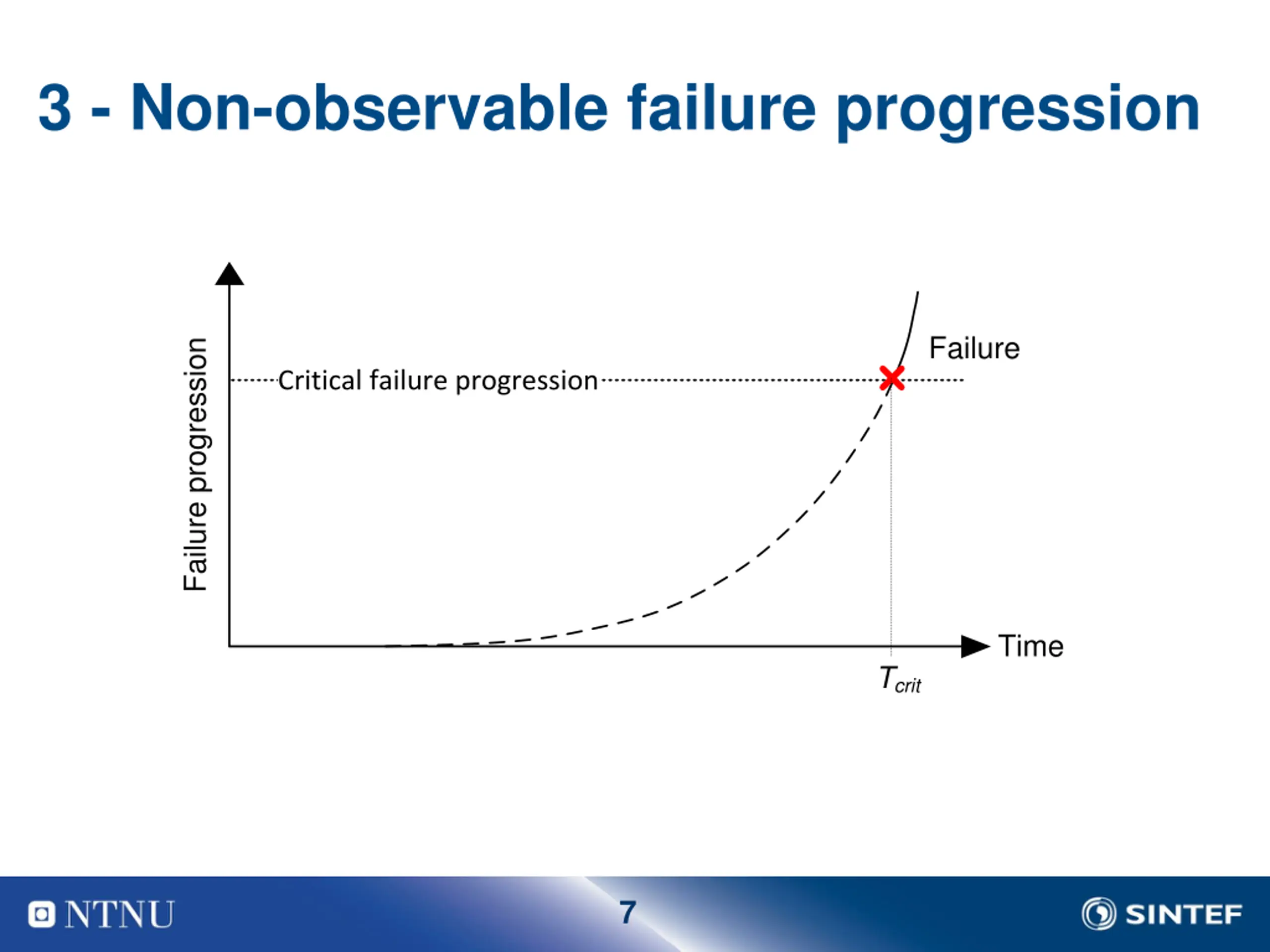 3 - Non-observable failure progression

Failure progression

Critical failure progression

Failure

Time

$T_{crit}$

NTNU

7

SINTEF